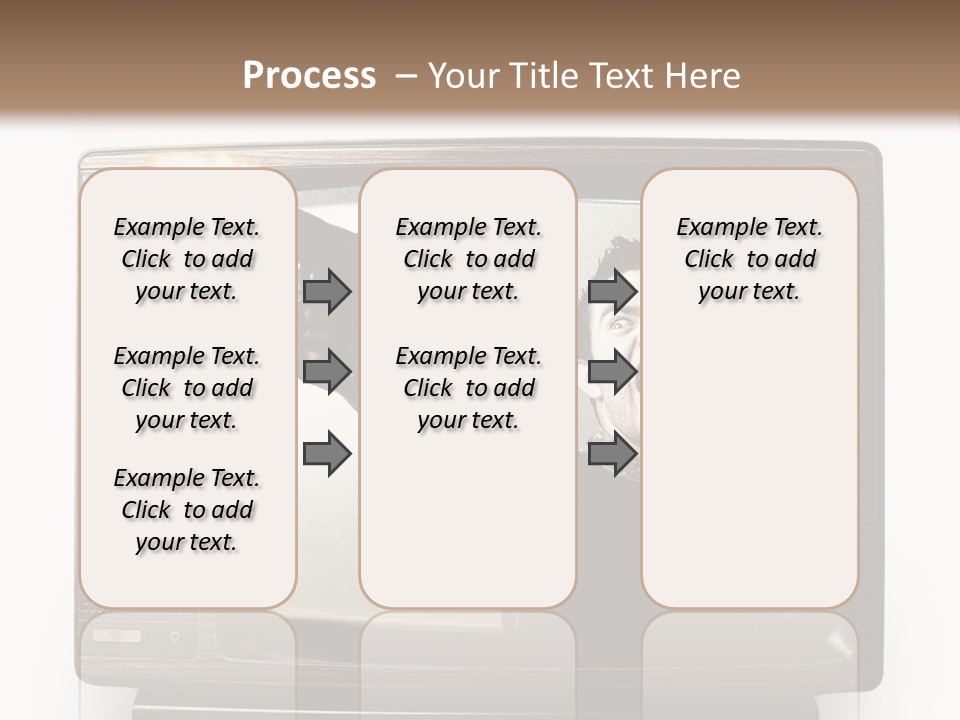 Process – Your Title Text Here

Example Text. Click to add your text.

Example Text. Click to add your text.

Example Text. Click to add your text.

Example Text. Click to add your text.

Example Text. Click to add your text.

Example Text. Click to add your text.